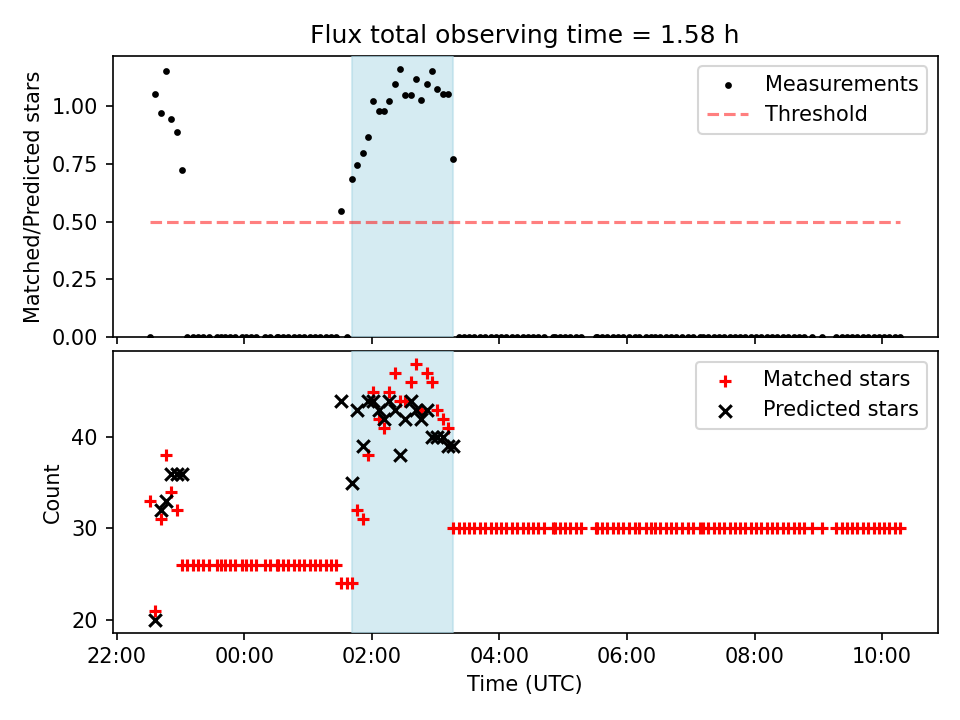 Flux total observing time = 1.58 h

Matched/Predicted stars

1.00
0.75
0.50
0.25
0.00

Measurements
Threshold

Count

40
30
20

Matched stars
Predicted stars

22:00
00:00
02:00
04:00
06:00
08:00
10:00

Time (UTC)